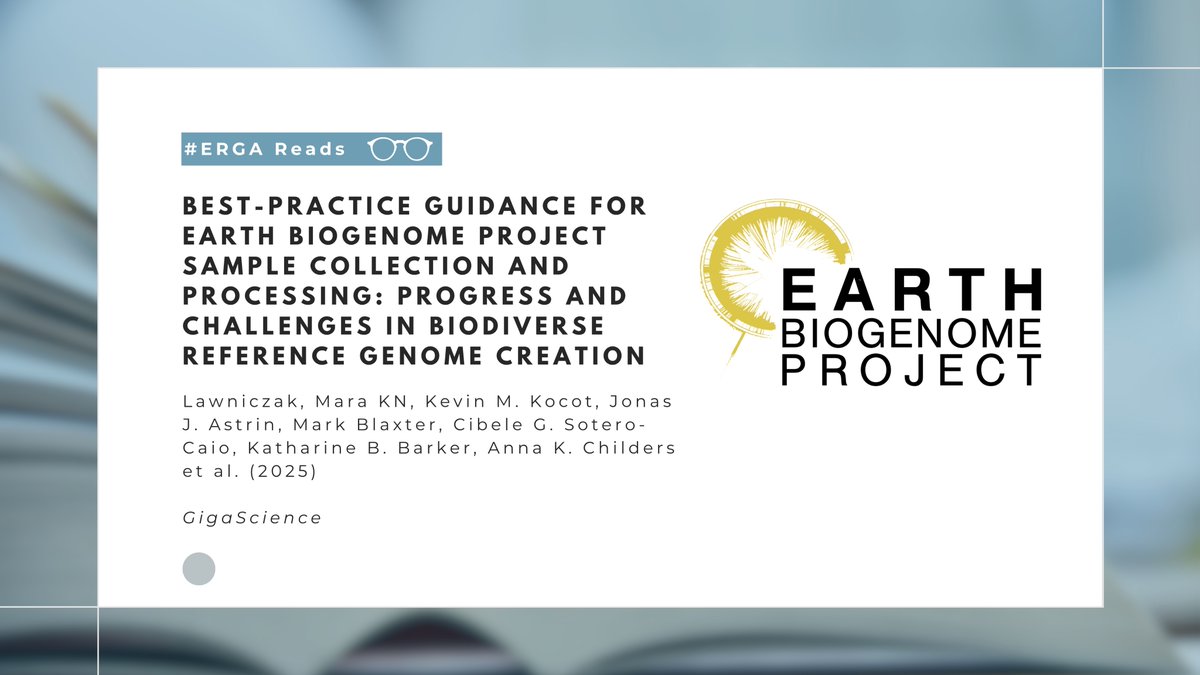 #ERGA Reads

BEST-PRACTICE GUIDANCE FOR EARTH BIOGENOME PROJECT SAMPLE COLLECTION AND PROCESSING: PROGRESS AND CHALLENGES IN BIODIVERSE REFERENCE GENOME CREATION

Lawniczak, Mara KN, Kevin M. Kocot, Jonas J. Astrin, Mark Blaxter, Cibele G. Sotero-Caio, Katharine B. Barker, Anna K. Childers et al. (2025)

GigaScience

EARTH BIOGENOME PROJECT